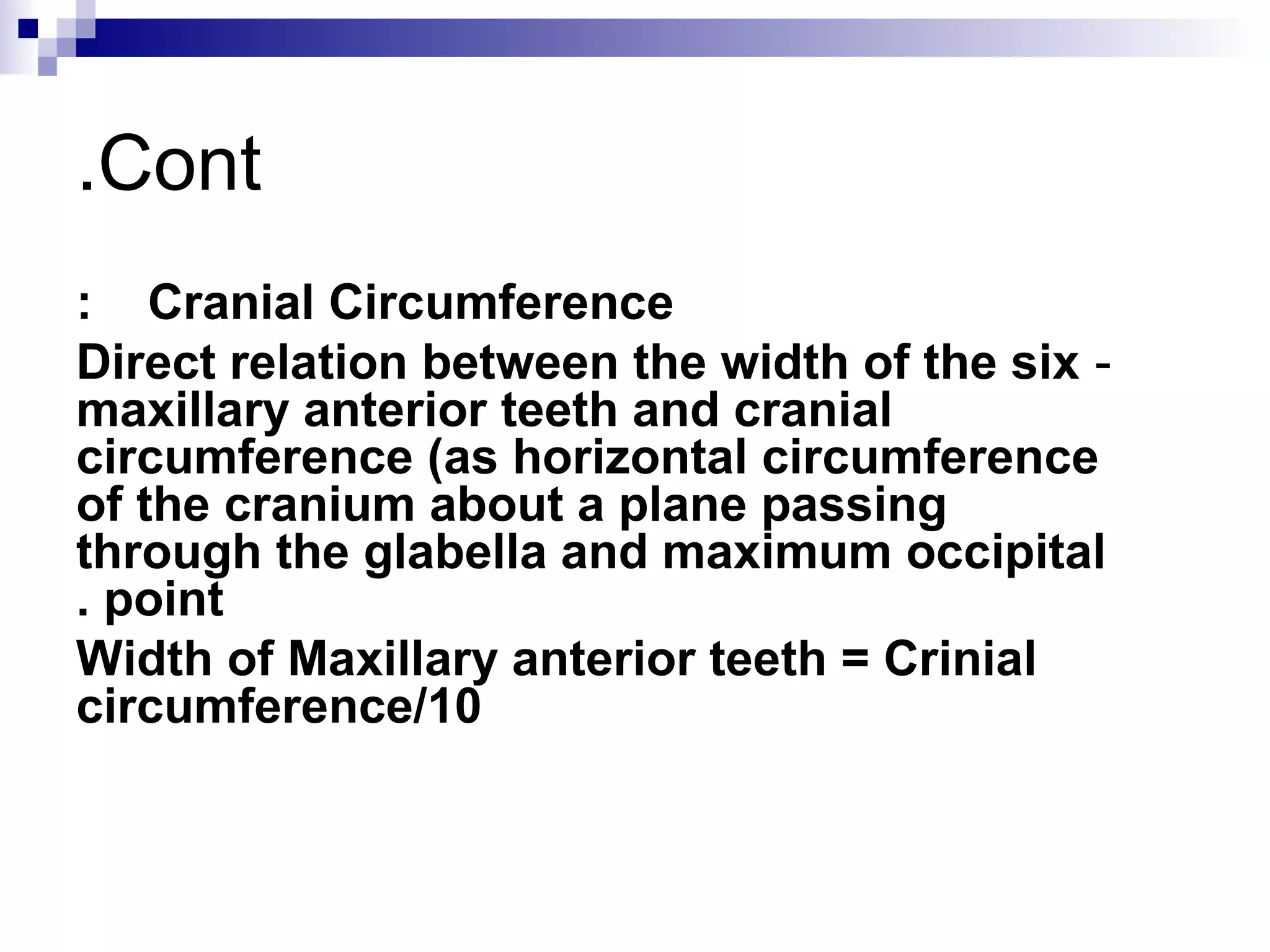 .Cont

:    Cranial Circumference

Direct relation between the width of the six - maxillary anterior teeth and cranial circumference (as horizontal circumference of the cranium about a plane passing through the glabella and maximum occipital . point

Width of Maxillary anterior teeth = Crinial circumference/10